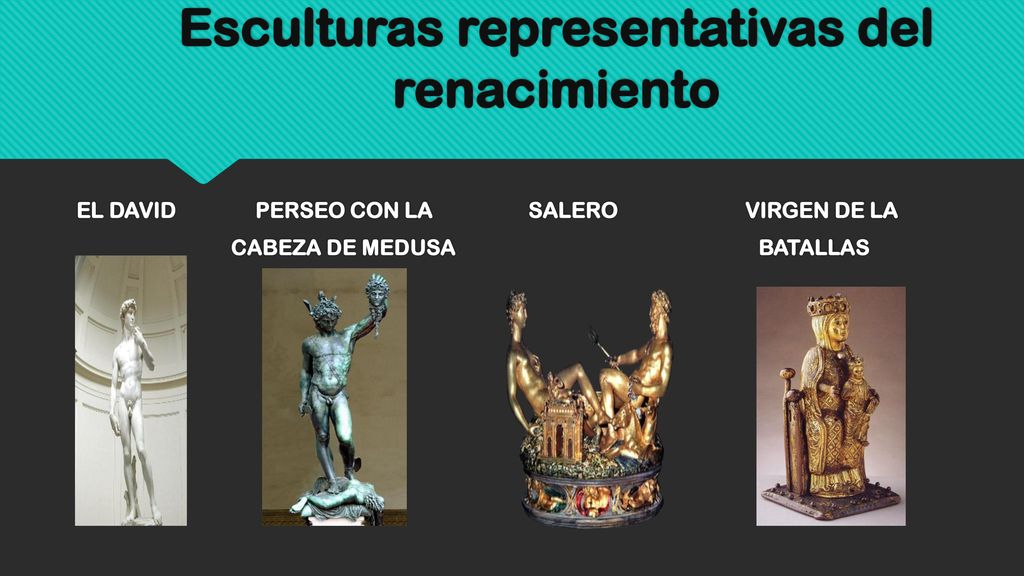 Esculturas representativas del renacimiento

EL DAVID

PERSEO CON LA CABEZA DE MEDUSA

SALERO

VIRGEN DE LA BATALLAS